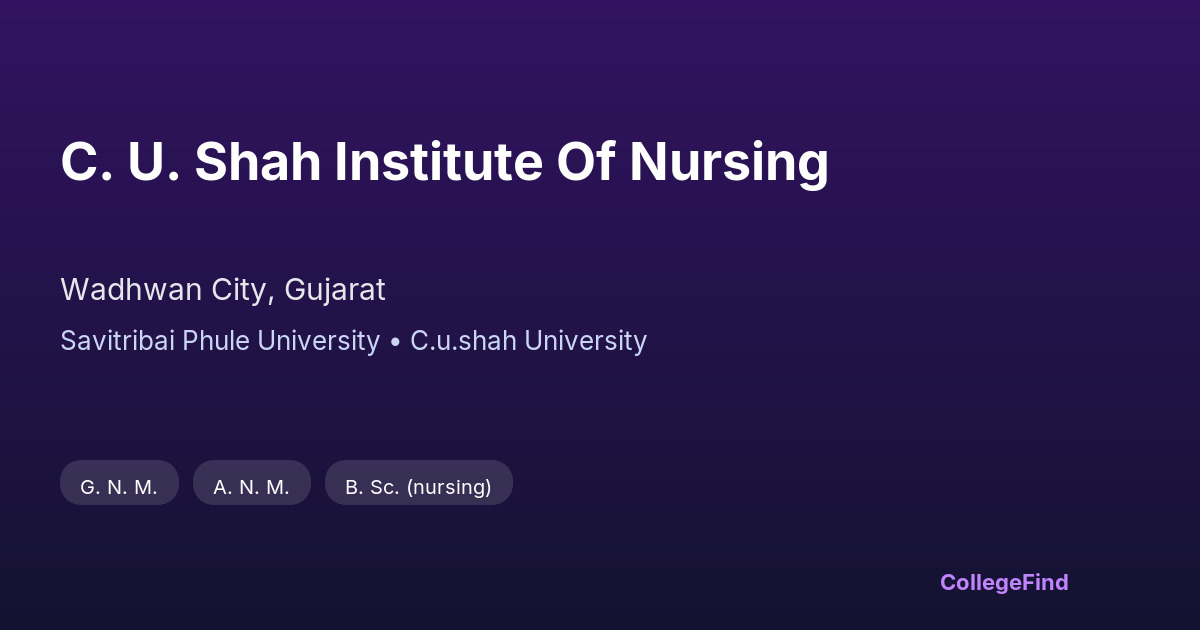 C. U. Shah Institute Of Nursing

Wadhwan City, Gujarat

Savitribai Phule University • C.u.shah University

G. N. M.

A. N. M.

B. Sc. (nursing)

CollegeFind